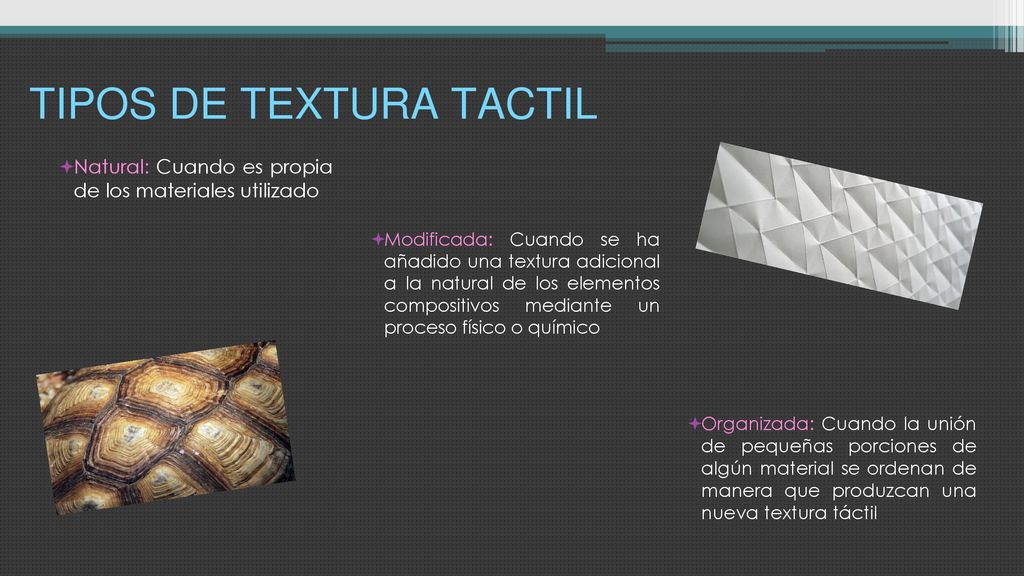 TIPOS DE TEXTURA TACTIL

Natural: Cuando es propia de los materiales utilizado

Modificada: Cuando se ha añadido una textura adicional a la natural de los elementos compositivos mediante un proceso físico o químico

Organizada: Cuando la unión de pequeñas porciones de algún material se ordenan de manera que produzcan una nueva textura táctil